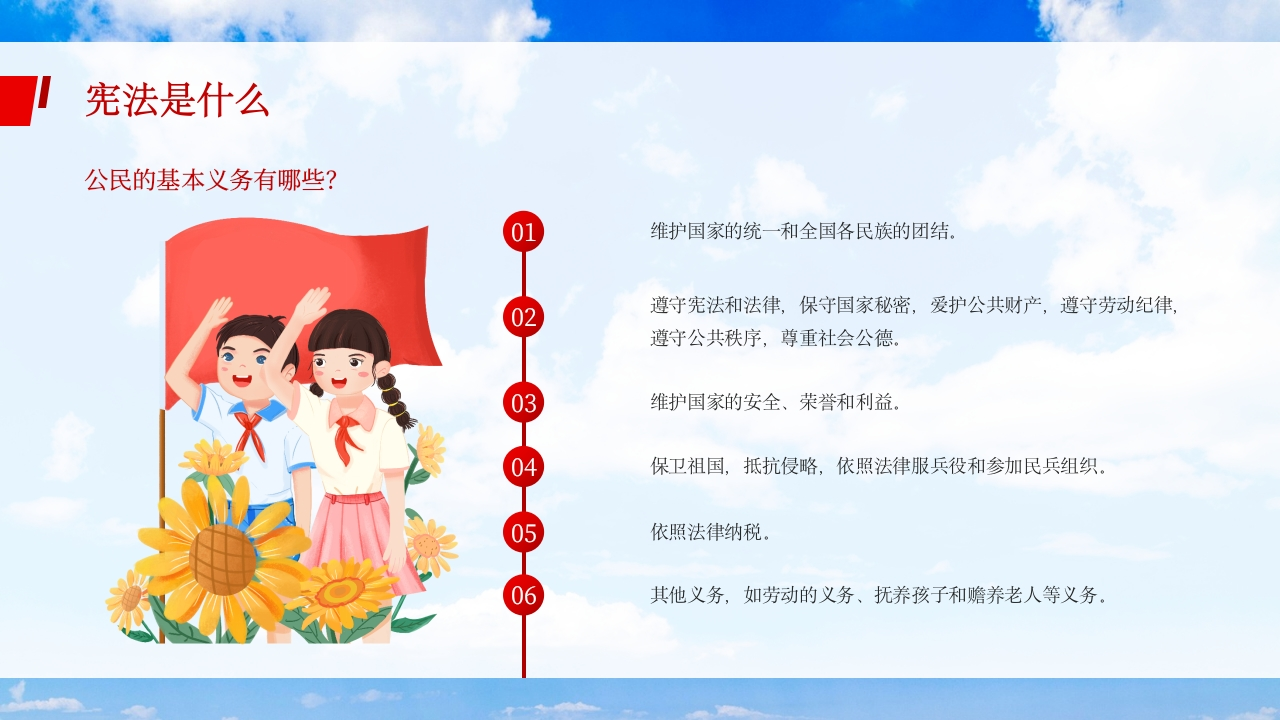 宪法是什么

公民的基本义务有哪些?

01
维护国家的统一和全国各民族的团结。

02
遵守宪法和法律，保守国家秘密，爱护公共财产，遵守劳动纪律，遵守公共秩序，尊重社会公德。

03
维护国家的安全、荣誉和利益。

04
保卫祖国，抵抗侵略，依照法律服兵役和参加民兵组织。

05
依照法律纳税。

06
其他义务，如劳动的义务、抚养孩子和赡养老人等义务。